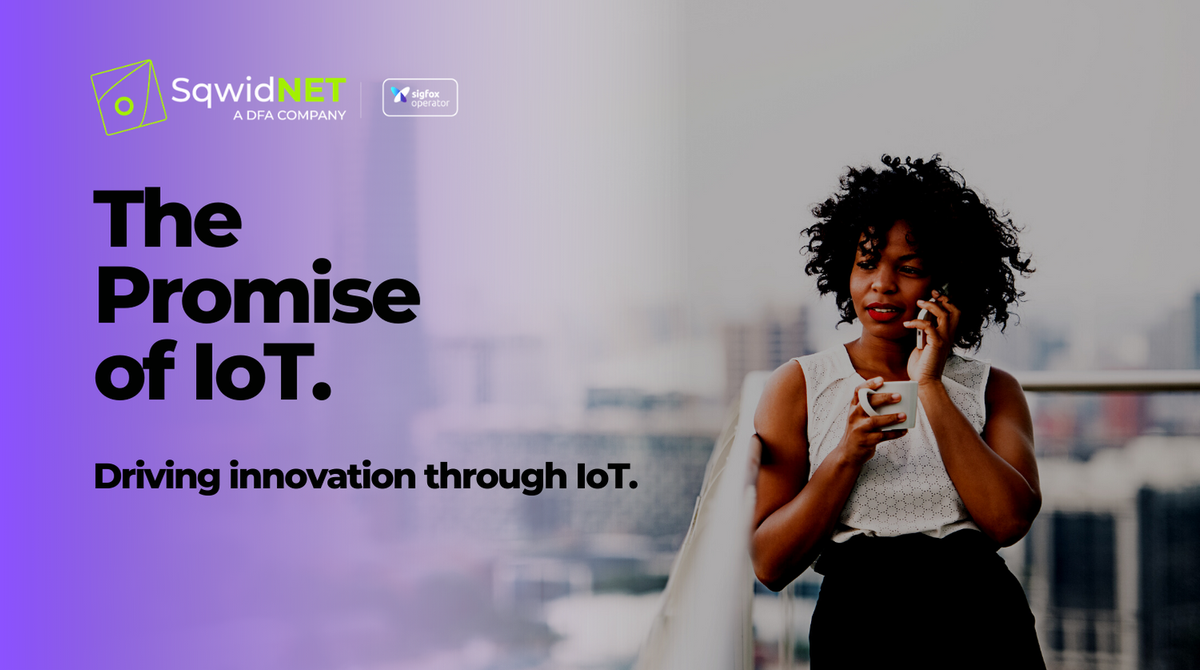 SqwidNET
A DFA COMPANY

sigfox
operator

The Promise of IoT.

Driving innovation through IoT.